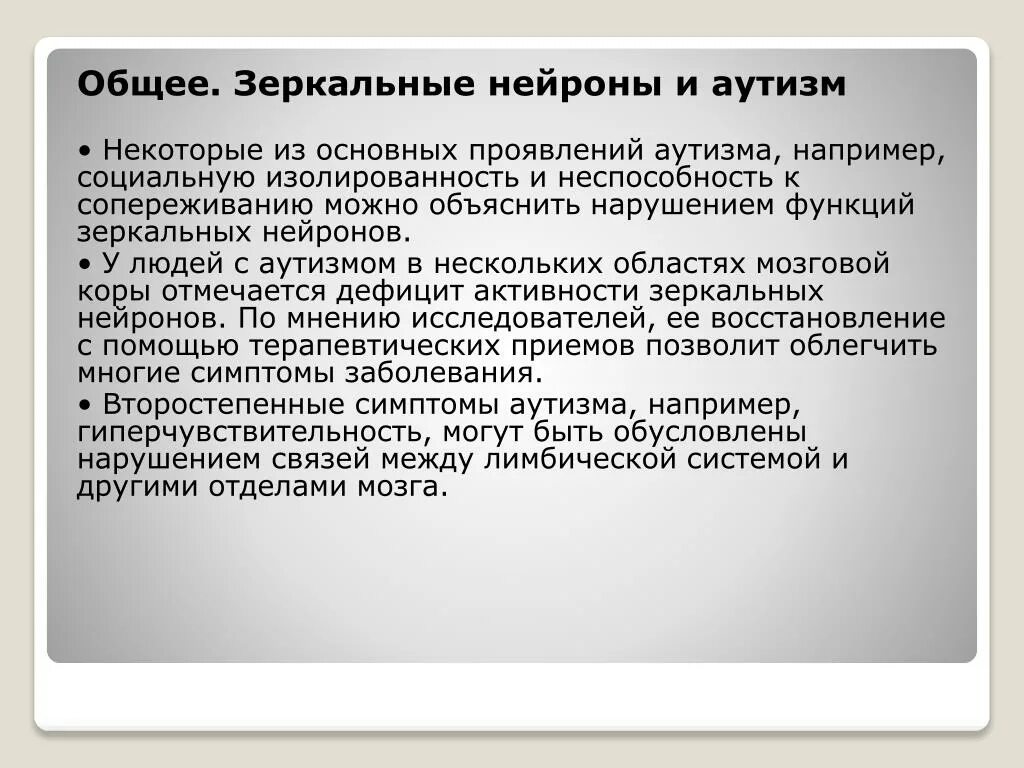 Общее. Зеркальные нейроны и аутизм

• Некоторые из основных проявлений аутизма, например, социальную изолированность и неспособность к сопереживанию можно объяснить нарушением функций зеркальных нейронов.

• У людей с аутизмом в нескольких областях мозговой коры отмечается дефицит активности зеркальных нейронов. По мнению исследователей, ее восстановление с помощью терапевтических приемов позволит облегчить многие симптомы заболевания.

• Второстепенные симптомы аутизма, например, гиперчувствительность, могут быть обусловлены нарушением связей между лимбической системой и другими отделами мозга.